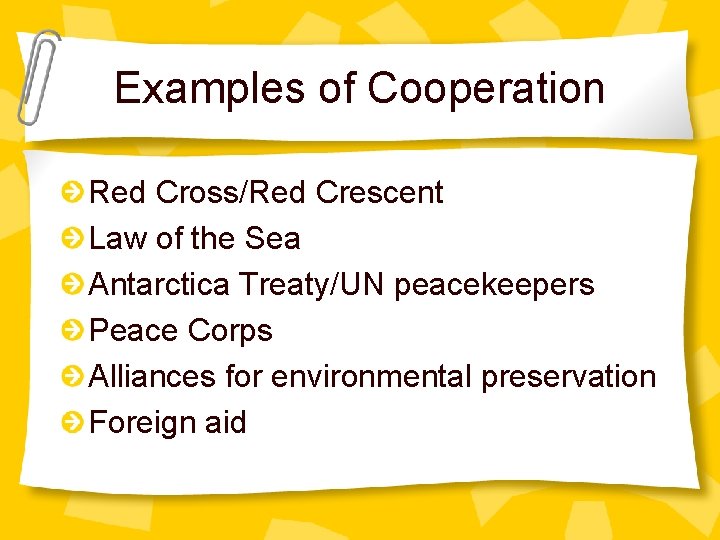 Examples of Cooperation

Red Cross/Red Crescent
Law of the Sea
Antarctica Treaty/UN peacekeepers
Peace Corps
Alliances for environmental preservation
Foreign aid